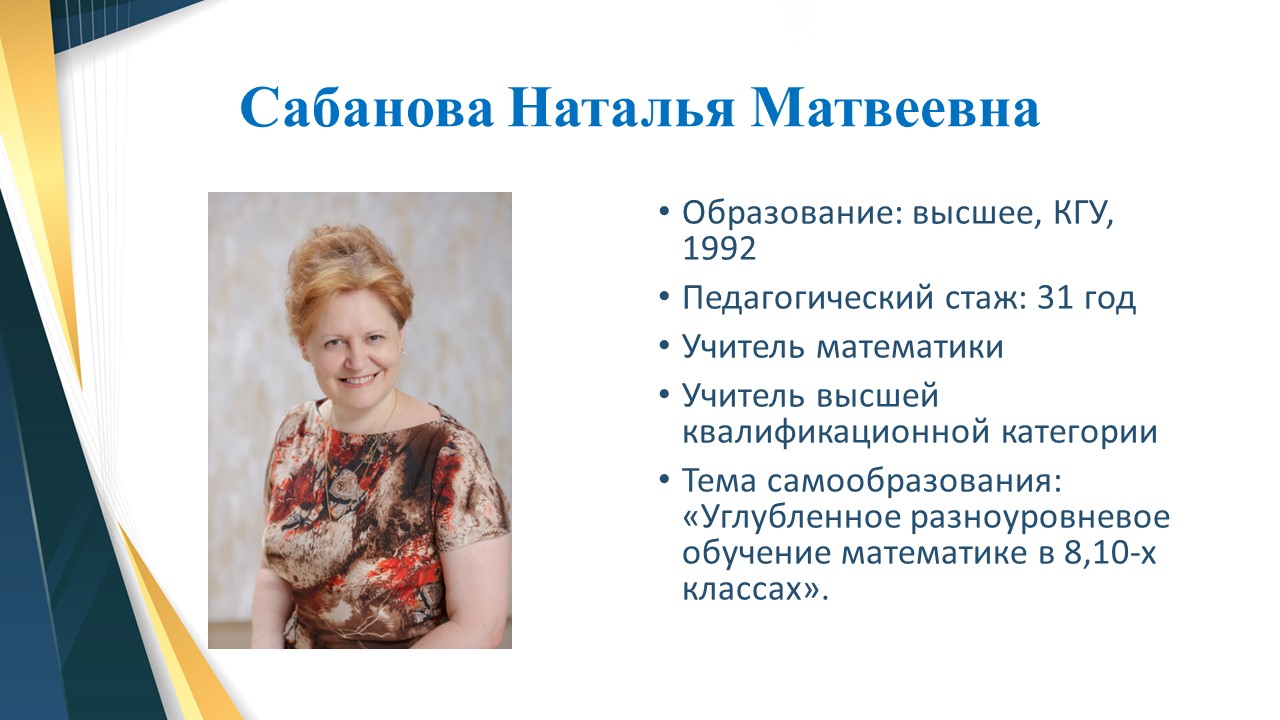 Сабанова Наталья Матвеевна

• Образование: высшее, КГУ, 1992
• Педагогический стаж: 31 год
• Учитель математики
• Учитель высшей квалификационной категории
• Тема самообразования: «Углубленное разноуровневое обучение математике в 8,10-х классах».